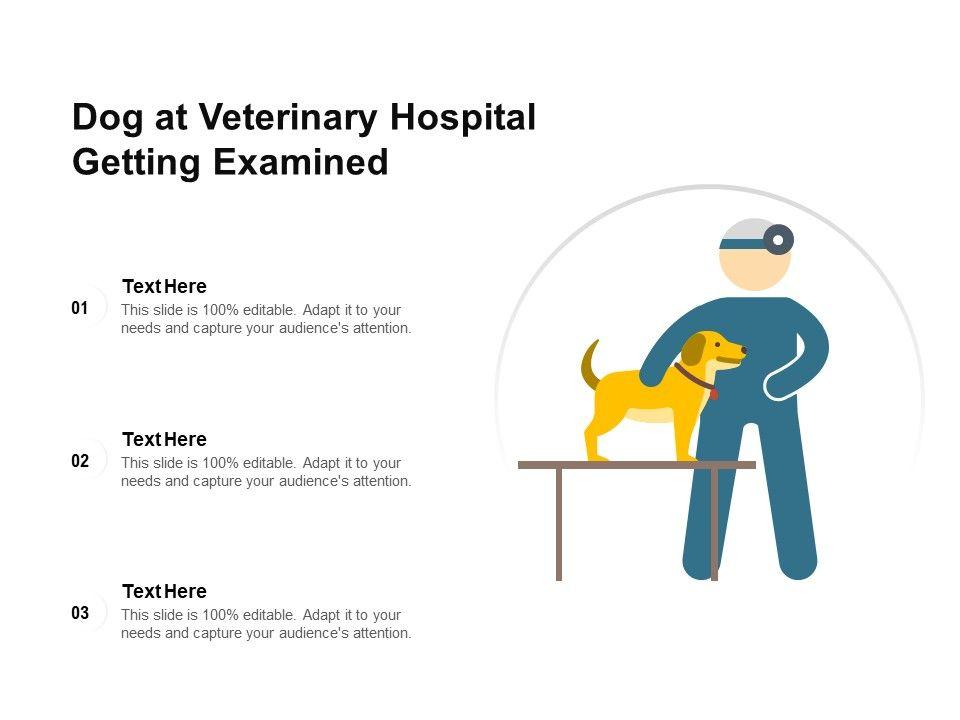 Dog at Veterinary Hospital Getting Examined

01
Text Here
This slide is 100% editable. Adapt it to your needs and capture your audience's attention.

02
Text Here
This slide is 100% editable. Adapt it to your needs and capture your audience's attention.

03
Text Here
This slide is 100% editable. Adapt it to your needs and capture your audience's attention.